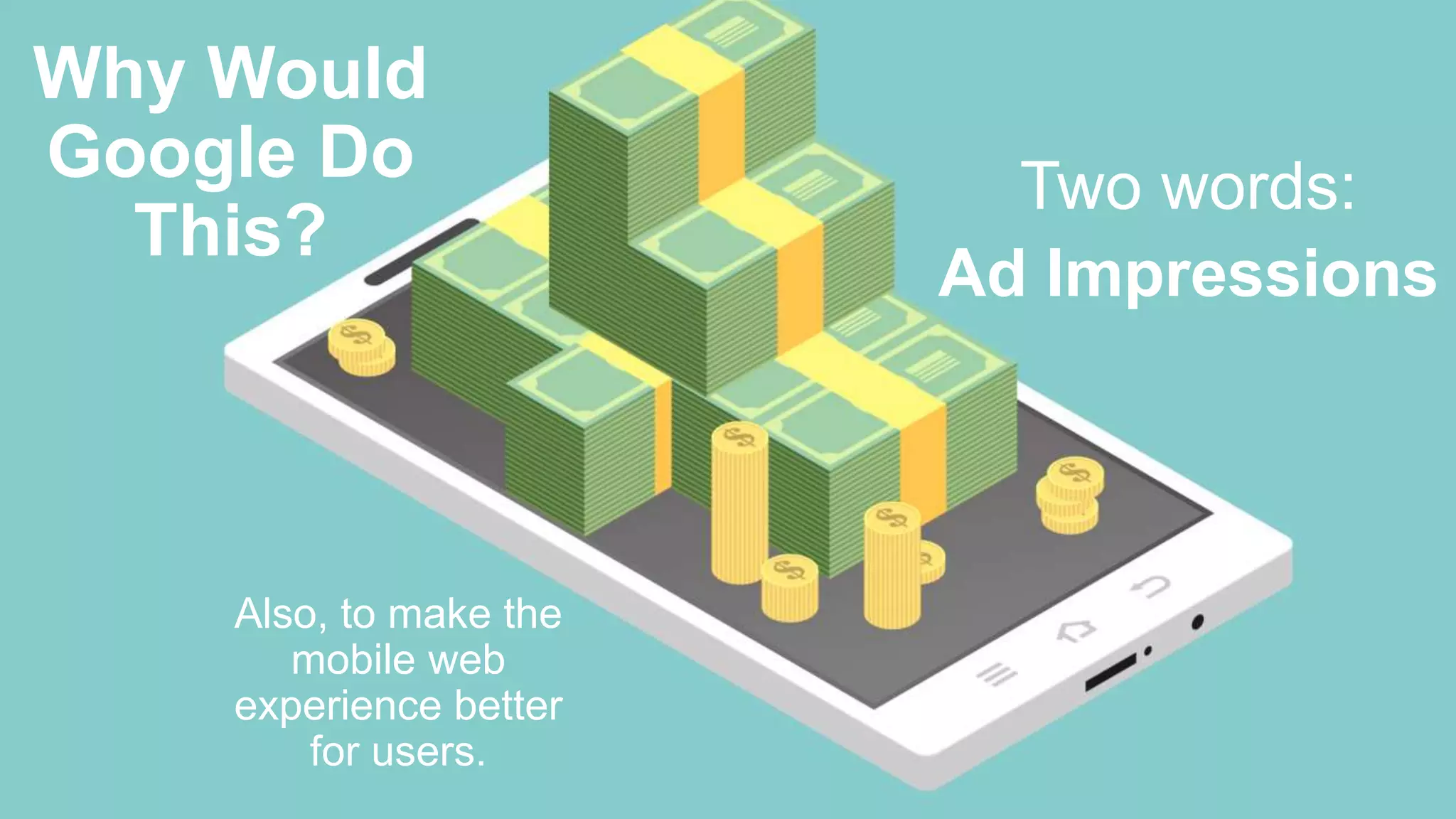 Why Would Google Do This?

Two words:
Ad Impressions

Also, to make the mobile web experience better for users.